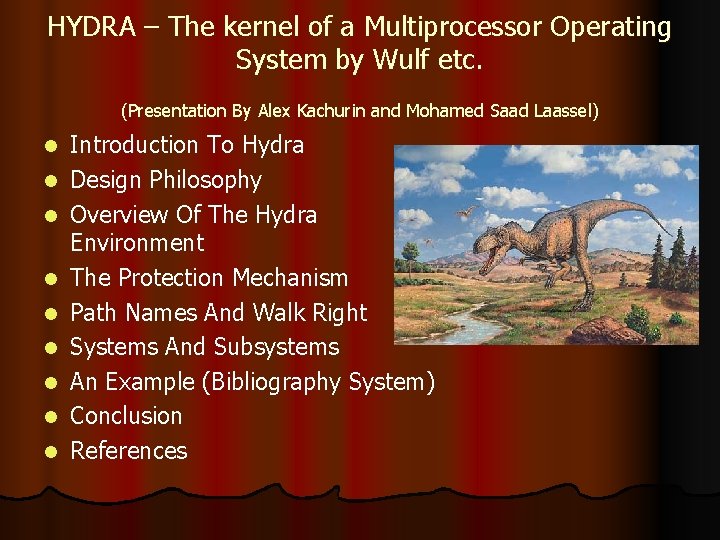 HYDRA – The kernel of a Multiprocessor Operating System by Wulf etc.

(Presentation By Alex Kachurin and Mohamed Saad Laassel)

- Introduction To Hydra
- Design Philosophy
- Overview Of The Hydra Environment
- The Protection Mechanism
- Path Names And Walk Right
- Systems And Subsystems
- An Example (Bibliography System)
- Conclusion
- References